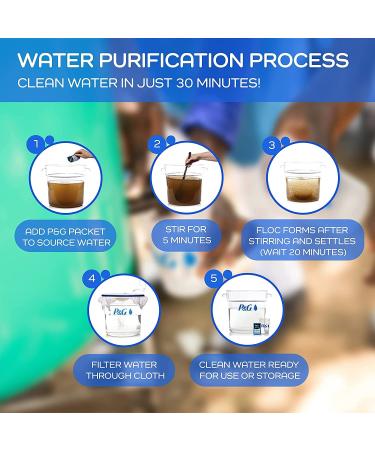 WATER PURIFICATION PROCESS
CLEAN WATER IN JUST 30 MINUTES!

1
ADD P&G PACKET TO SOURCE WATER

2
STIR FOR 5 MINUTES

3
FLOC FORMS AFTER STIRRING AND SETTLES (WAIT 20 MINUTES)

4
P&G
FILTER WATER THROUGH CLOTH

5
P&G
CLEAN WATER READY FOR USE OR STORAGE